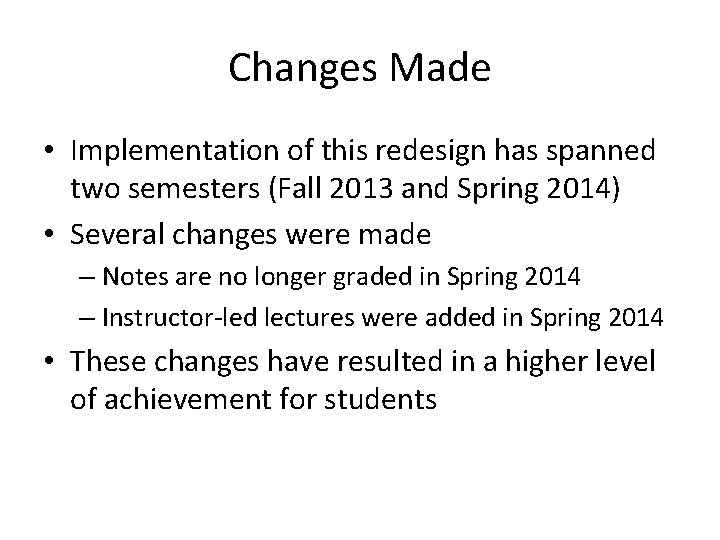 Changes Made

• Implementation of this redesign has spanned two semesters (Fall 2013 and Spring 2014)

• Several changes were made

– Notes are no longer graded in Spring 2014

– Instructor-led lectures were added in Spring 2014

• These changes have resulted in a higher level of achievement for students